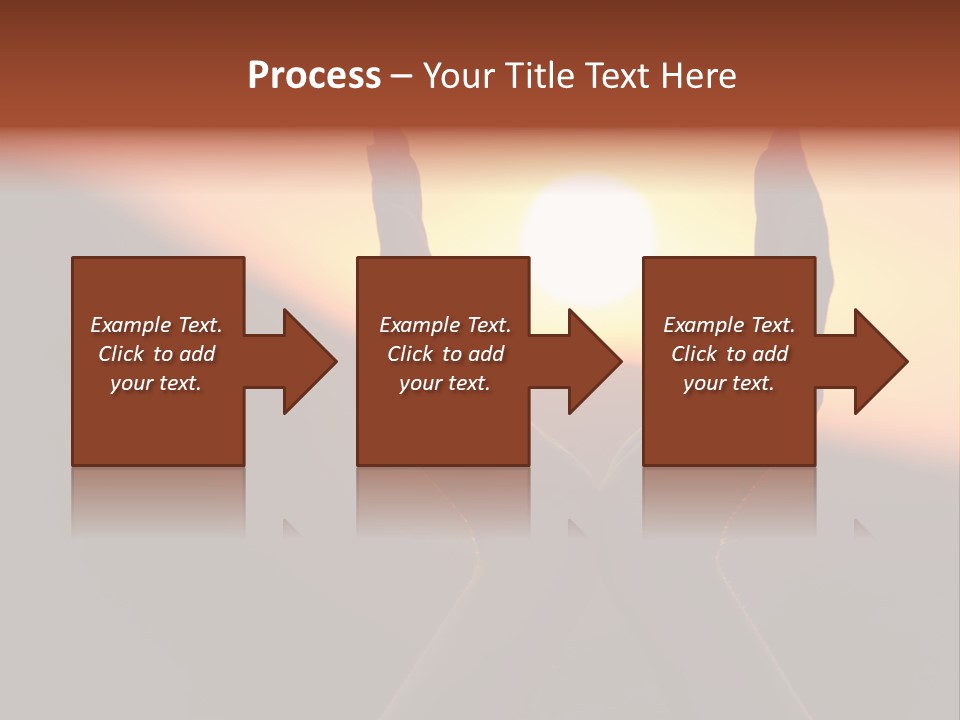 Process – Your Title Text Here

Example Text. Click to add your text.

Example Text. Click to add your text.

Example Text. Click to add your text.